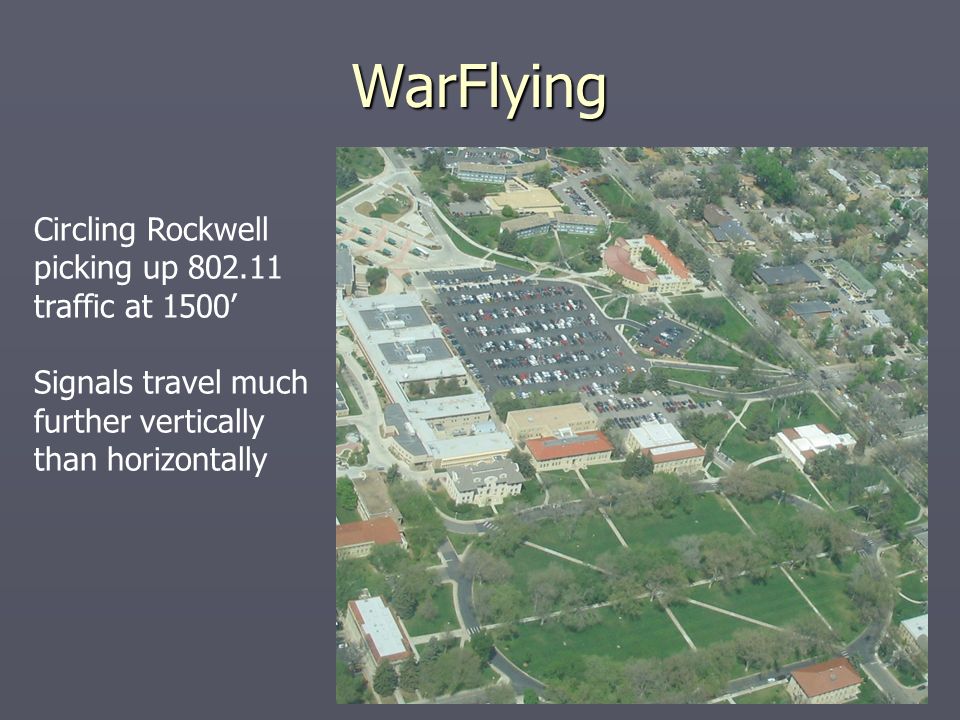 WarFlying

Circling Rockwell picking up 802.11 traffic at 1500’

Signals travel much further vertically than horizontally